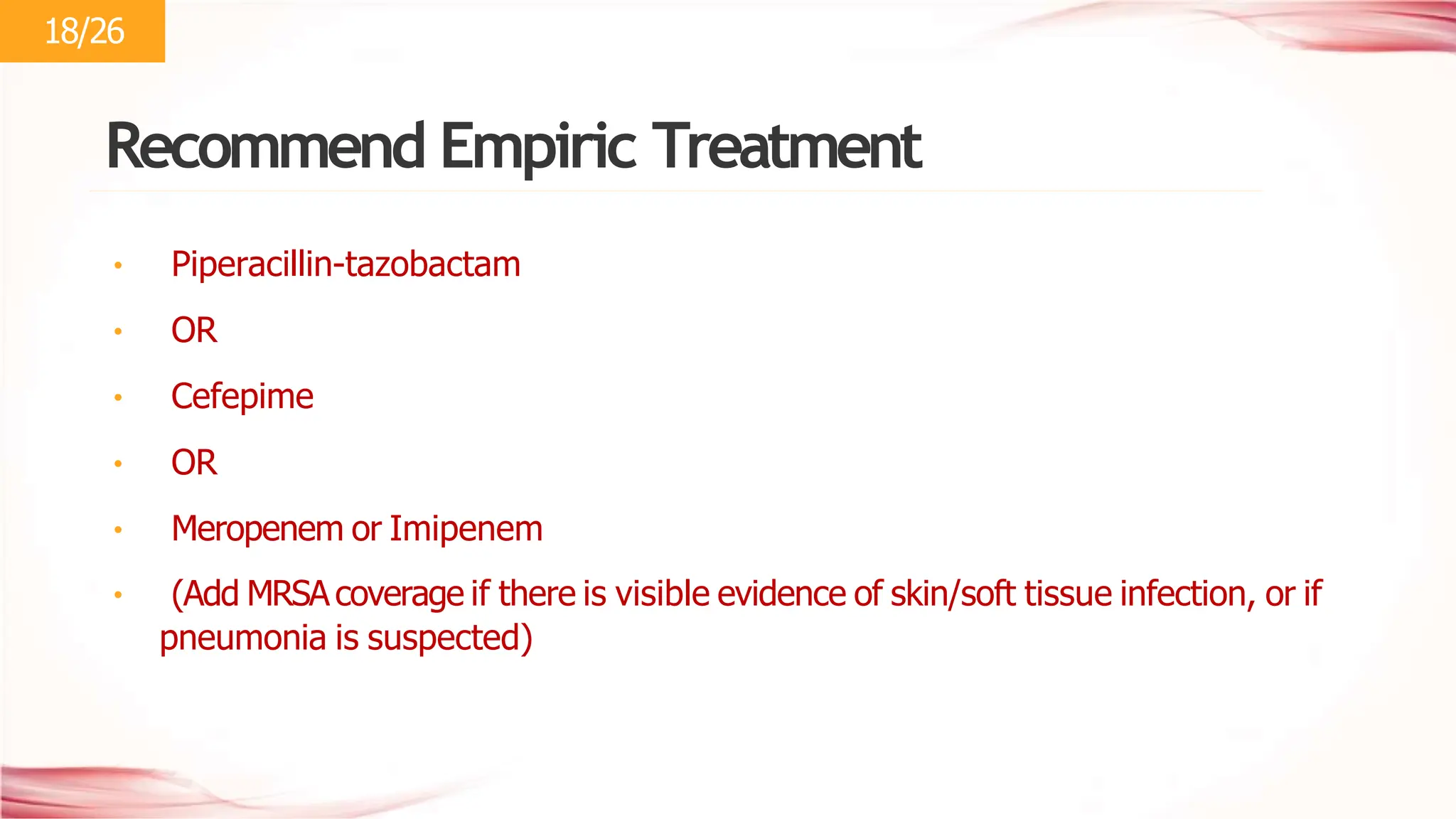 18/26

Recommend Empiric Treatment

• Piperacillin-tazobactam
• OR
• Cefepime
• OR
• Meropenem or Imipenem
• (Add MRSA coverage if there is visible evidence of skin/soft tissue infection, or if pneumonia is suspected)